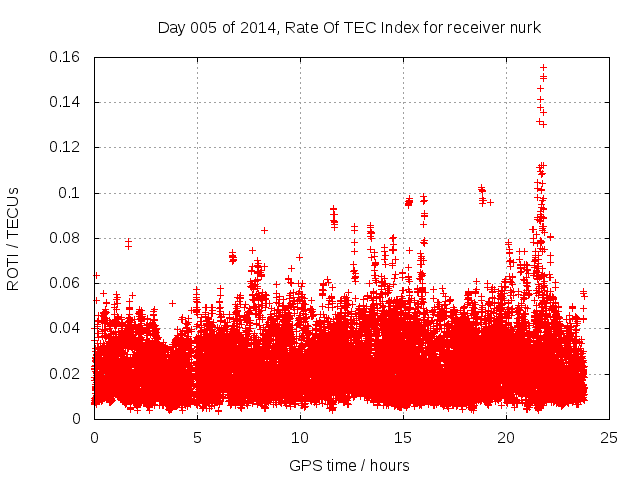 Day 005 of 2014, Rate Of TEC Index for receiver nurk

ROTI / TECUs

0.16
0.14
0.12
0.1
0.08
0.06
0.04
0.02
0

0
5
10
15
20
25

GPS time / hours